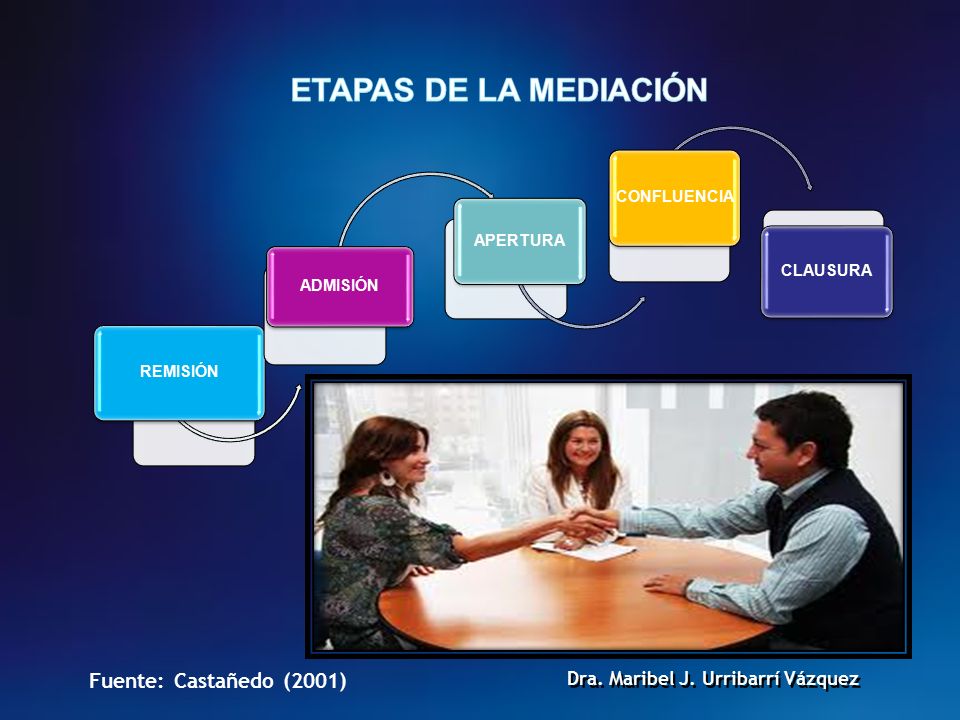 ETAPAS DE LA MEDIACIÓN

REMISIÓN

ADMISIÓN

APERTURA

CONFLUENCIA

CLAUSURA

Fuente: Castañedo (2001)

Dra. Maribel J. Urribarrí Vázquez